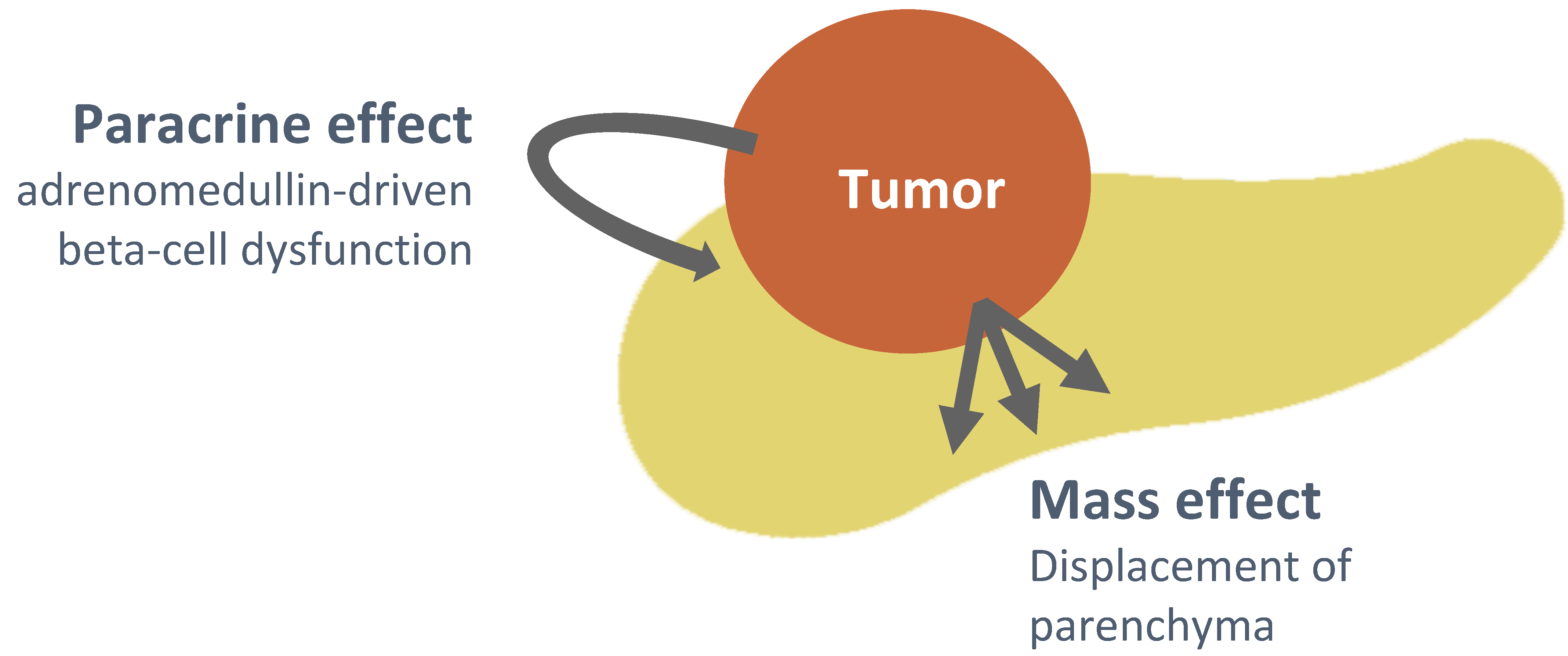 Paracrine effect
adrenomedullin-driven beta-cell dysfunction

Tumor

Mass effect
Displacement of parenchyma